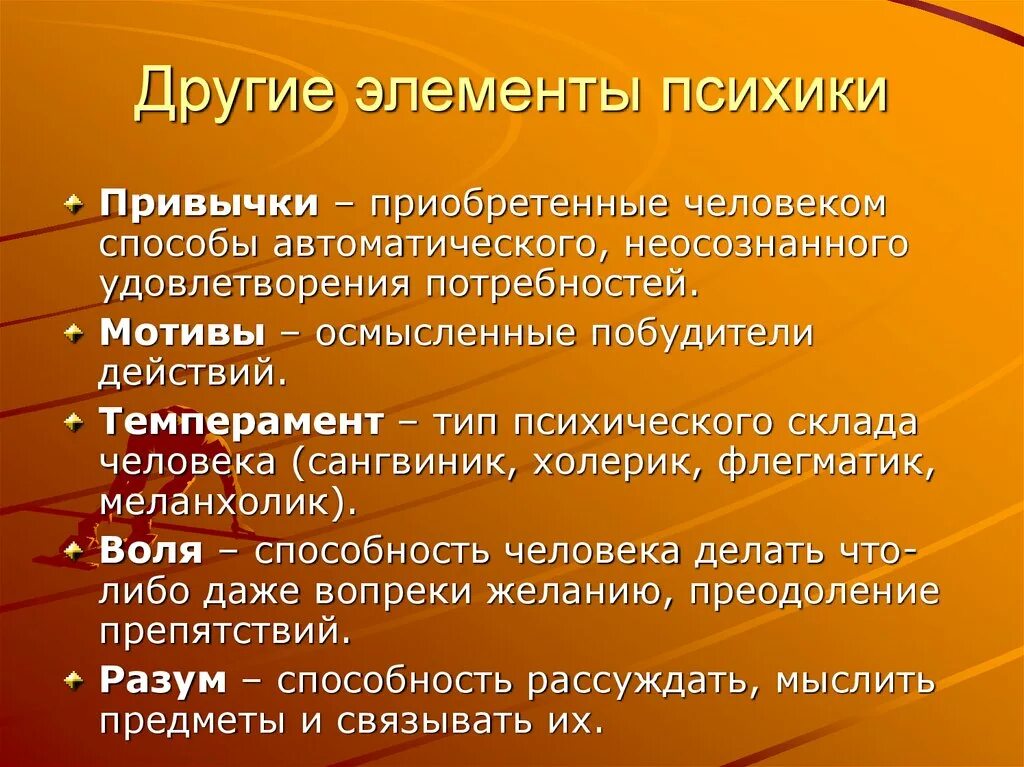 Другие элементы психики

Привычки – приобретенные человеком способы автоматического, неосознанного удовлетворения потребностей.

Мотивы – осмысленные побудители действий.

Темперамент – тип психического склада человека (сангвиник, холерик, флегматик, меланхолик).

Воля – способность человека делать что-либо даже вопреки желанию, преодоление препятствий.

Разум – способность рассуждать, мыслить предметы и связывать их.